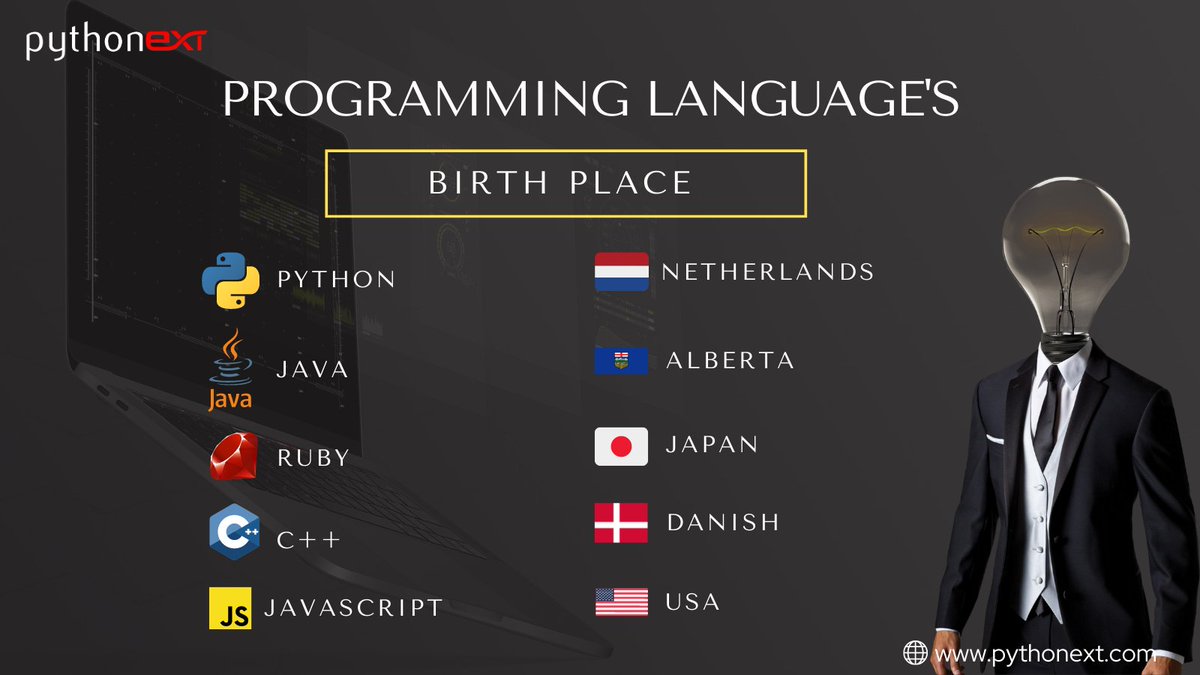 pythonEXT

PROGRAMMING LANGUAGE'S

BIRTH PLACE

PYTHON

Java
JAVA

RUBY

C++

JS
JAVASCRIPT

NETHERLANDS

ALBERTA

JAPAN

DANISH

USA

www.pythonext.com